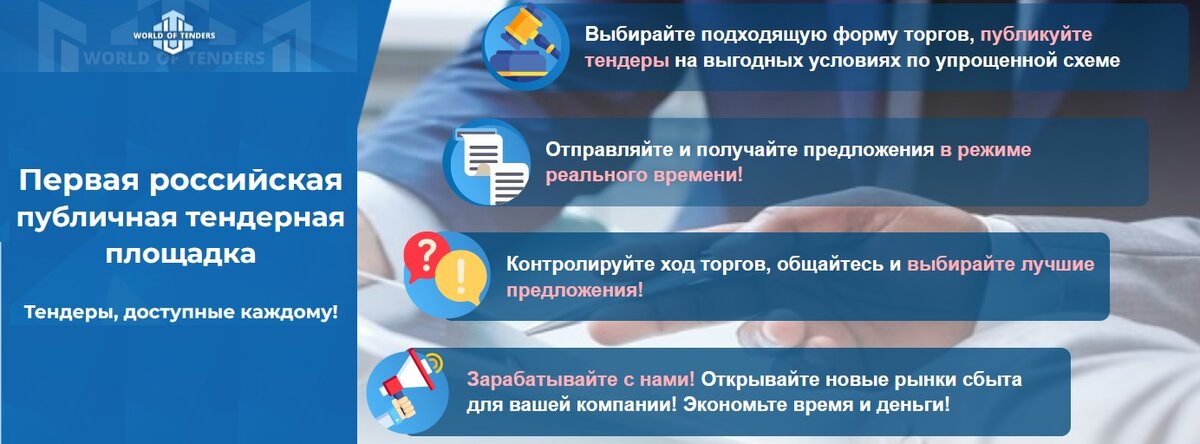 WORLD OF TENDERS

WORLD OF TENDERS

Первая российская публичная тендерная площадка

Тендеры, доступные каждому!

Выбирайте подходящую форму торгов, публикуйте тендеры на выгодных условиях по упрощенной схеме

Отправляйте и получайте предложения в режиме реального времени!

Контролируйте ход торгов, общайтесь и выбирайте лучшие предложения!

Зарабатывайте с нами! Открывайте новые рынки сбыта для вашей компании! Экономьте время и деньги!